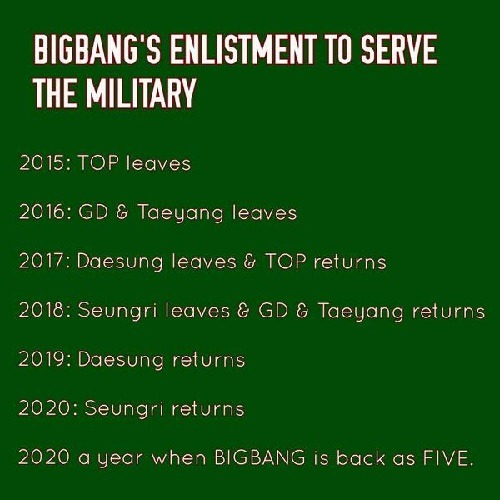 BIGBANG'S ENLISTMENT TO SERVE THE MILITARY

2015: TOP leaves

2016: GD & Taeyang leaves

2017: Daesung leaves & TOP returns

2018: Seungri leaves & GD & Taeyang returns

2019: Daesung returns

2020: Seungri returns

2020 a year when BIGBANG is back as FIVE.